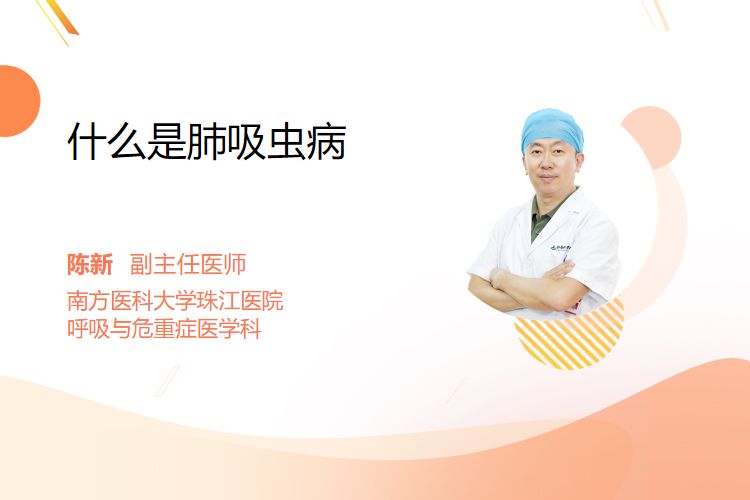 什么是肺吸虫病

陈新 副主任医师

南方医科大学珠江医院
呼吸与危重症医学科